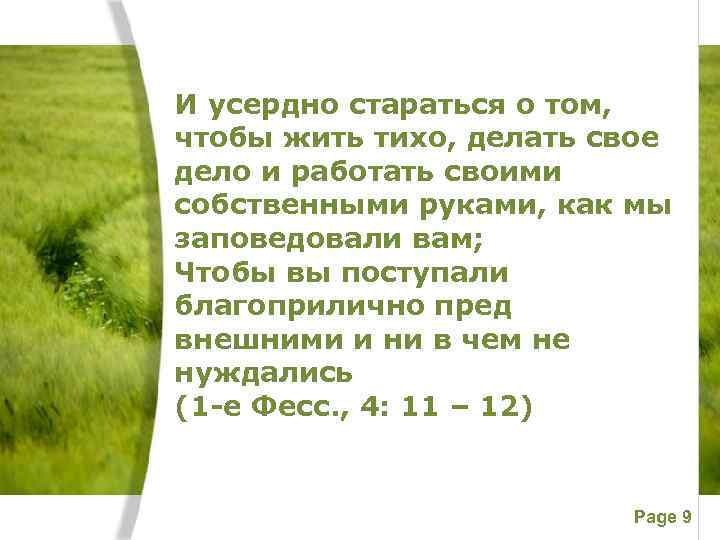 И усердно стараться о том, чтобы жить тихо, делать свое дело и работать своими собственными руками, как мы заповедовали вам;
Чтобы вы поступали благоприлично пред внешними и ни в чем не нуждались
(1-е Фесс., 4: 11 – 12)

Page 9